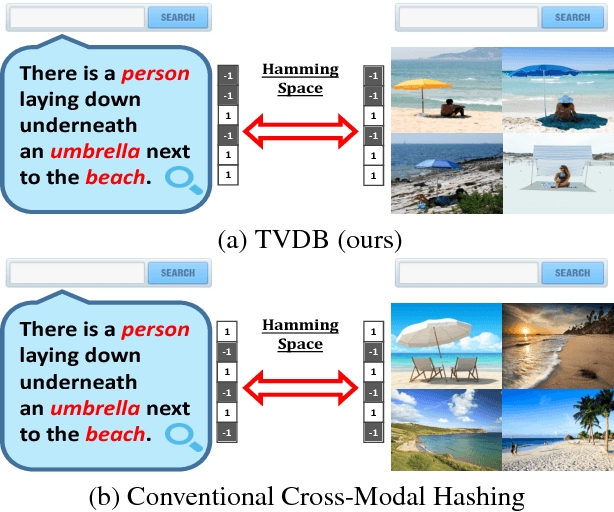 SEARCH

SEARCH

There is a person laying down underneath an umbrella next to the beach.

-1
-1
1
-1
1
1

Hamming Space

-1
-1
1
-1
1
1

(a) TVDB (ours)

SEARCH

SEARCH

There is a person laying down underneath an umbrella next to the beach.

1
-1
1
-1
1
-1

Hamming Space

1
-1
1
-1
1
-1

(b) Conventional Cross-Modal Hashing